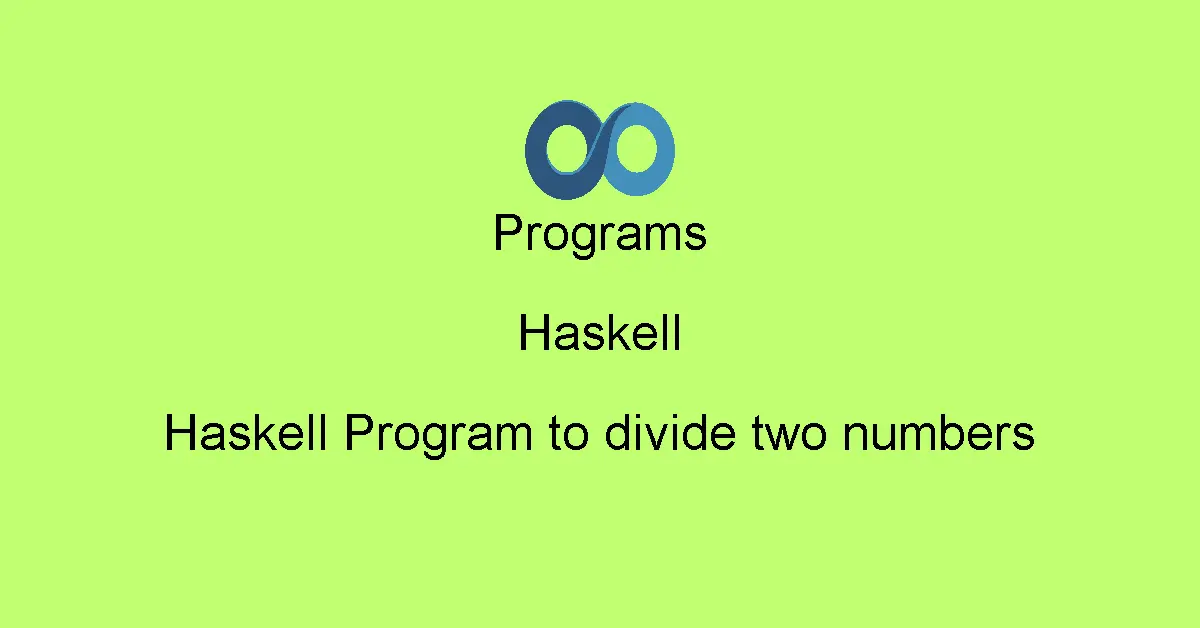 Programs

Haskell

Haskell Program to divide two numbers